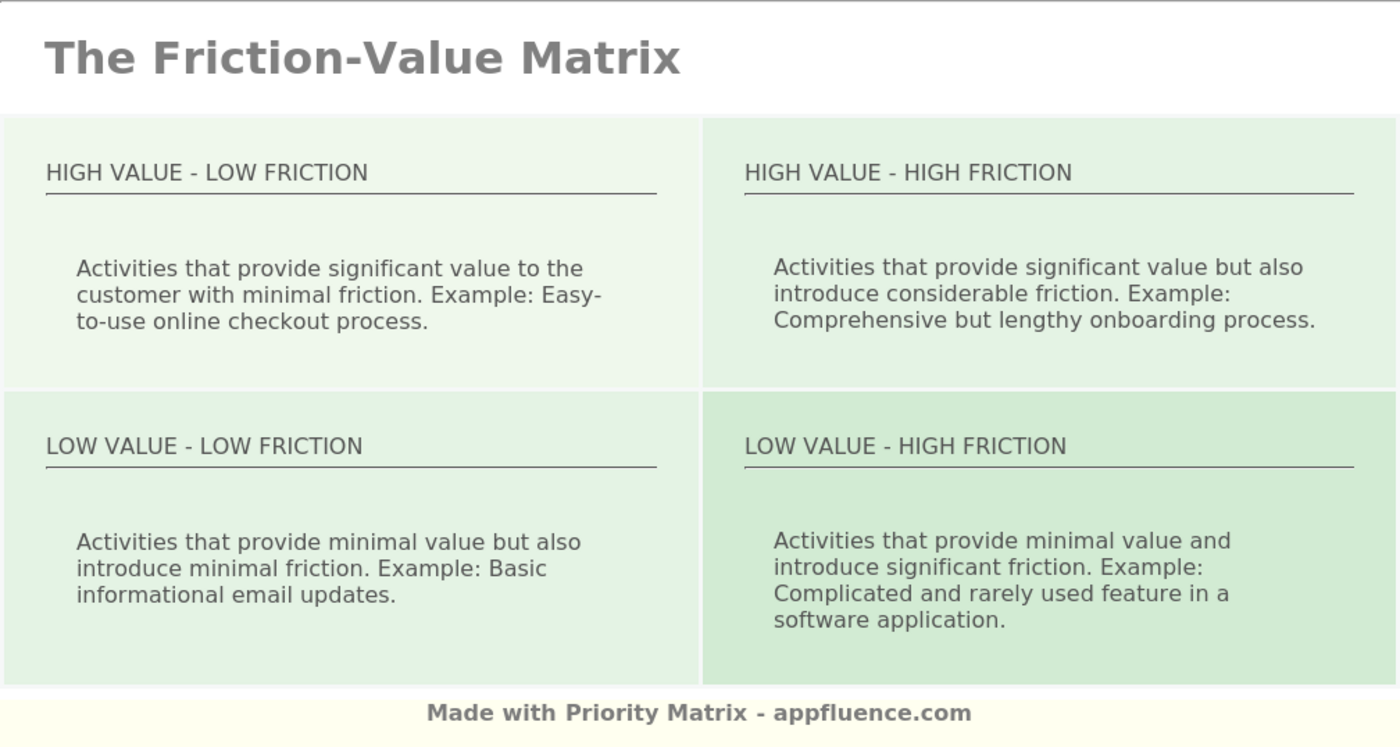 The Friction-Value Matrix

HIGH VALUE - LOW FRICTION

Activities that provide significant value to the customer with minimal friction. Example: Easy-to-use online checkout process.

HIGH VALUE - HIGH FRICTION

Activities that provide significant value but also introduce considerable friction. Example: Comprehensive but lengthy onboarding process.

LOW VALUE - LOW FRICTION

Activities that provide minimal value but also introduce minimal friction. Example: Basic informational email updates.

LOW VALUE - HIGH FRICTION

Activities that provide minimal value and introduce significant friction. Example: Complicated and rarely used feature in a software application.

Made with Priority Matrix - appfluence.com